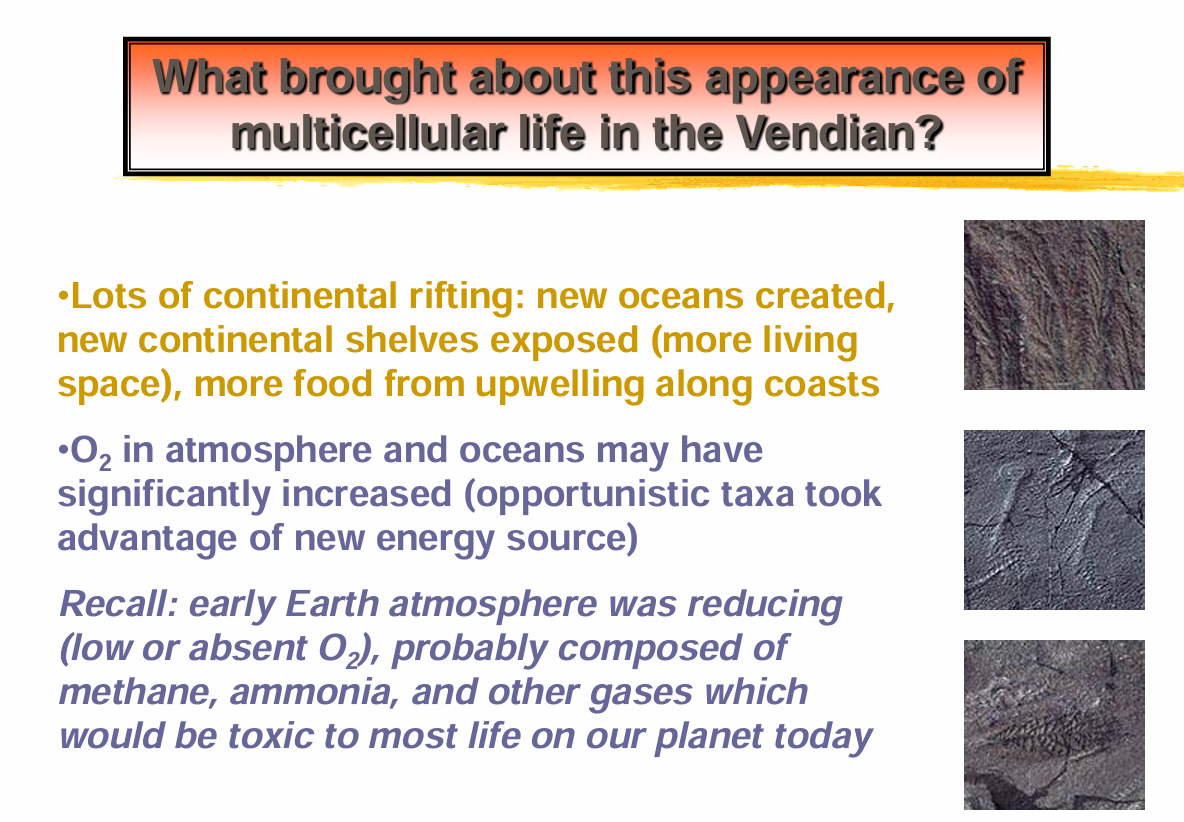 What brought about this appearance of multicellular life in the Vendian?

•Lots of continental rifting: new oceans created, new continental shelves exposed (more living space), more food from upwelling along coasts

•$O_2$ in atmosphere and oceans may have significantly increased (opportunistic taxa took advantage of new energy source)

Recall: early Earth atmosphere was reducing (low or absent $O_2$), probably composed of methane, ammonia, and other gases which would be toxic to most life on our planet today